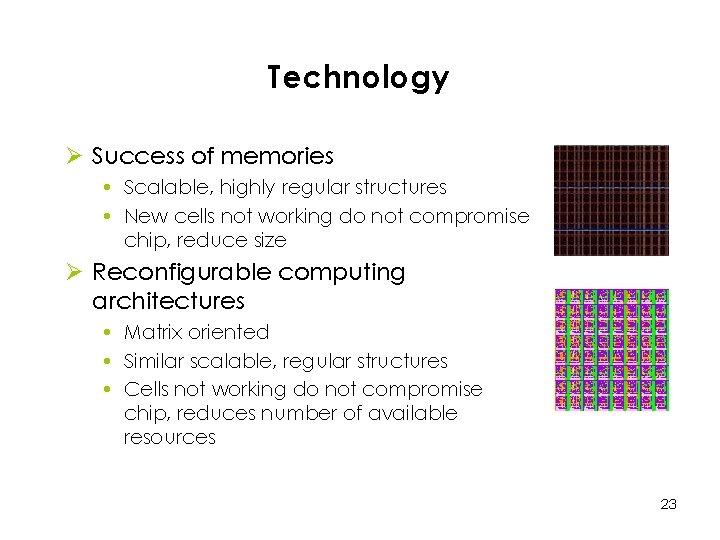 Technology

➢ Success of memories
• Scalable, highly regular structures
• New cells not working do not compromise chip, reduce size

➢ Reconfigurable computing architectures
• Matrix oriented
• Similar scalable, regular structures
• Cells not working do not compromise chip, reduces number of available resources

23